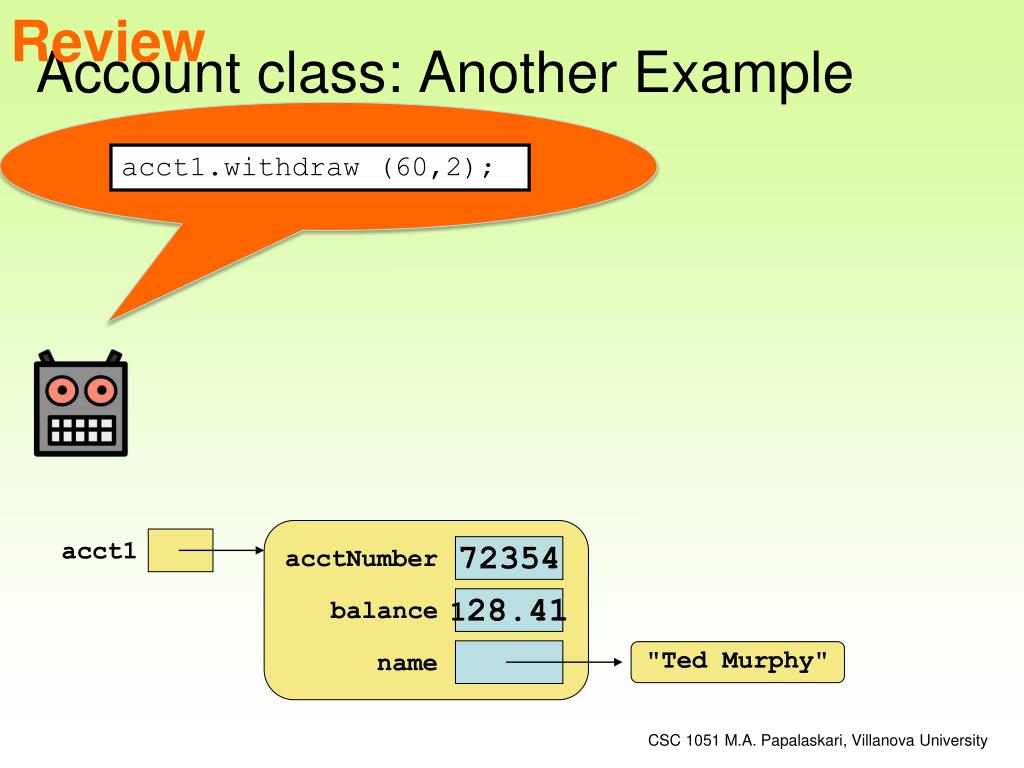 Review
Account class: Another Example

acct1.withdraw (60,2);

acct1

acctNumber 72354

balance 128.41

name

"Ted Murphy"

CSC 1051 M.A. Papalaskari, Villanova University